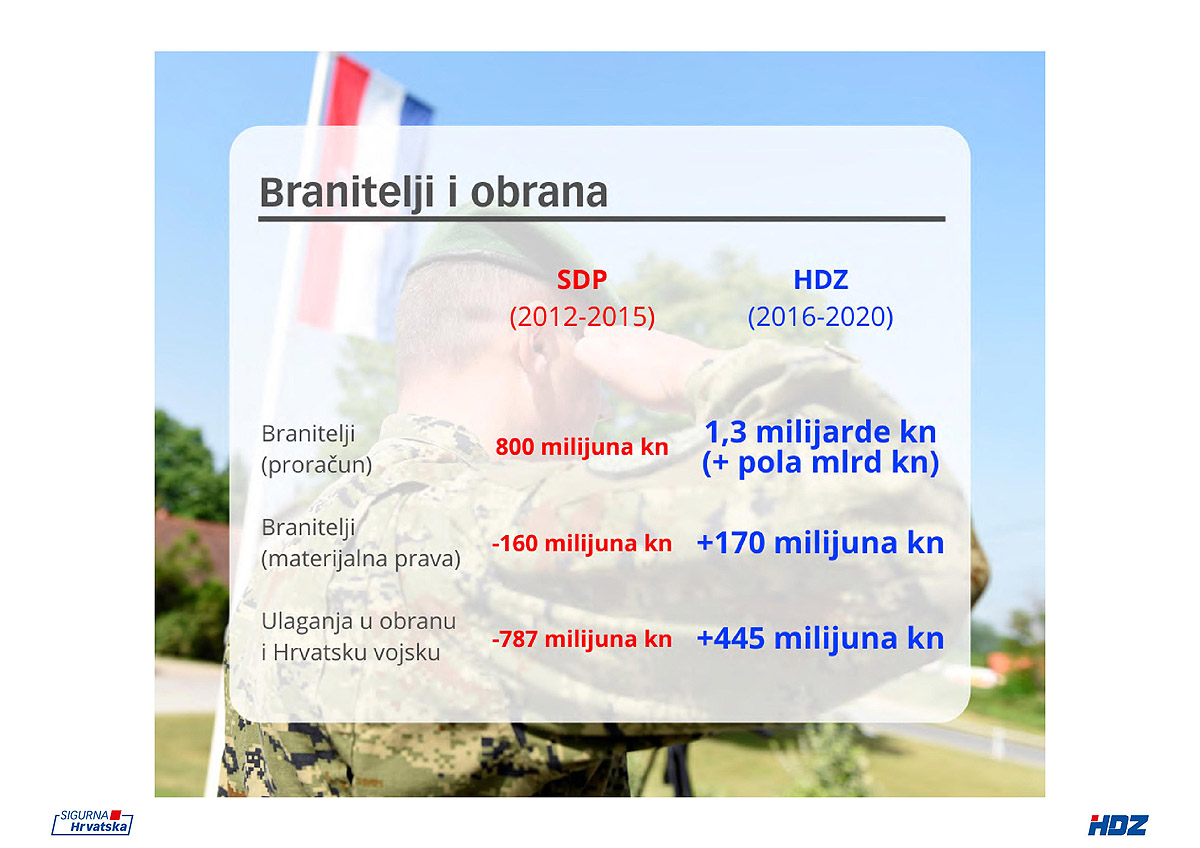 Branitelji i obrana

| | SDP (2012-2015) | HDZ (2016-2020) |
|---|---|---|
| Branitelji (proračun) | 800 milijuna kn | 1,3 milijarde kn (+ pola mlrd kn) |
| Branitelji (materijalna prava) | -160 milijuna kn | +170 milijuna kn |
| Ulaganja u obranu i Hrvatsku vojsku | -787 milijuna kn | +445 milijuna kn |

SIGURNA Hrvatska

HDZ